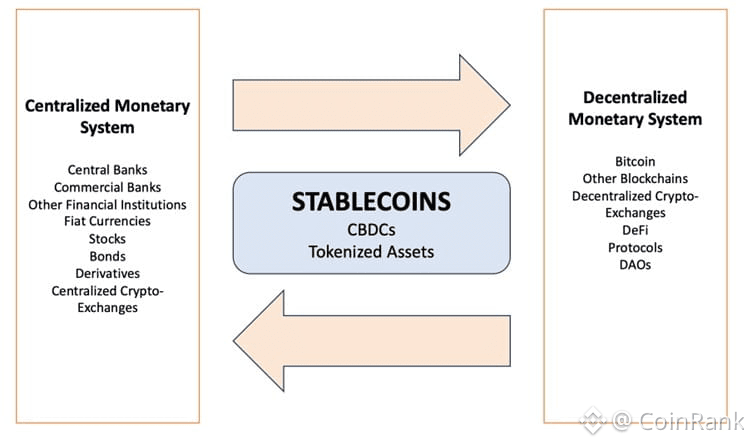 Centralized Monetary System

Central Banks
Commercial Banks
Other Financial Institutions
Fiat Currencies
Stocks
Bonds
Derivatives
Centralized Crypto-Exchanges

STABLECOINS
CBDCs
Tokenized Assets

Decentralized Monetary System

Bitcoin
Other Blockchains
Decentralized Crypto-Exchanges
DeFi
Protocols
DAOs

@ CoinRank